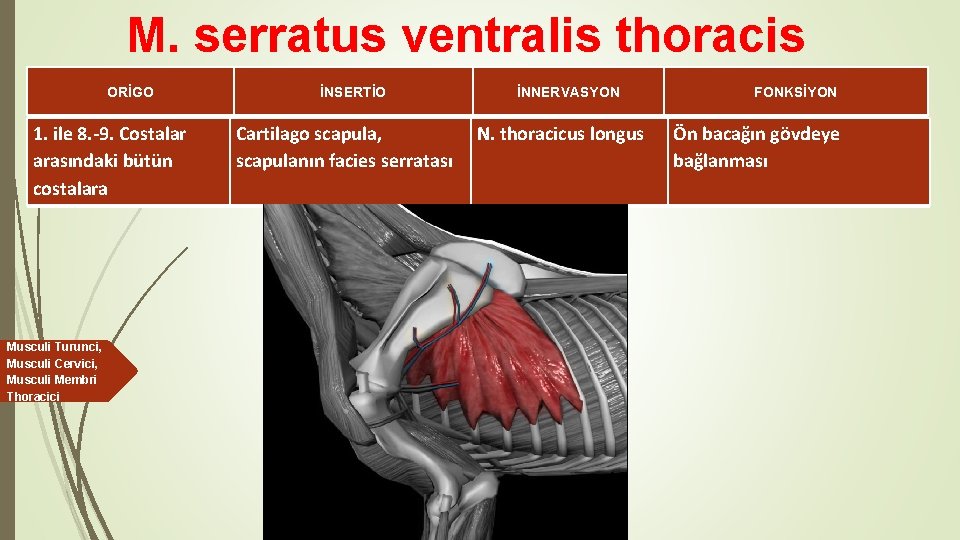 M. serratus ventralis thoracis

| ORİGO | İNSERTİO | İNNERVASYON | FONKSİYON |
|---|---|---|---|
| 1. ile 8.-9. Costalar arasındaki bütün costalara | Cartilago scapula, scapulanın facies serratası | N. thoracicus longus | Ön bacağın gövdeye bağlanması |

Musculi Turunci, Musculi Cervici, Musculi Membri Thoracici